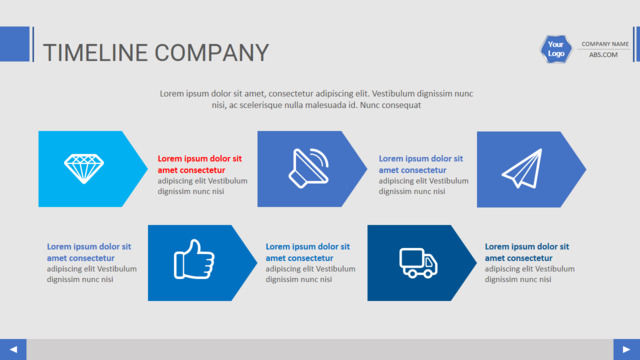 TIMELINE COMPANY

Your Logo

COMPANY NAME
ABS.COM

Lorem ipsum dolor sit amet, consectetur adipiscing elit. Vestibulum dignissim nunc nisi, ac scelerisque nulla malesuada id. Nunc consequat

Lorem ipsum dolor sit amet consectetur
adipiscing elit Vestibulum dignissim nunc nisi

Lorem ipsum dolor sit amet consectetur
adipiscing elit Vestibulum dignissim nunc nisi

Lorem ipsum dolor sit amet consectetur
adipiscing elit Vestibulum dignissim nunc nisi

Lorem ipsum dolor sit amet consectetur
adipiscing elit Vestibulum dignissim nunc nisi

Lorem ipsum dolor sit amet consectetur
adipiscing elit Vestibulum dignissim nunc nisi